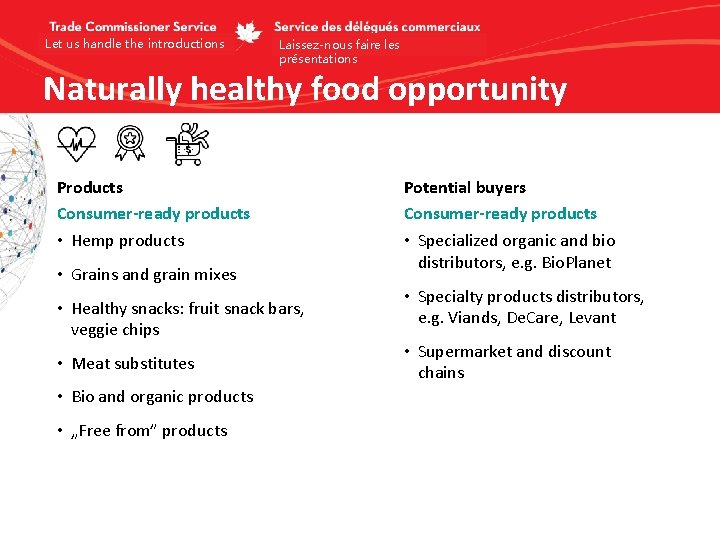 Trade Commissioner Service
Let us handle the introductions

Service des délégués commerciaux
Laissez-nous faire les présentations

Naturally healthy food opportunity

Products
Consumer-ready products
• Hemp products
• Grains and grain mixes
• Healthy snacks: fruit snack bars, veggie chips
• Meat substitutes
• Bio and organic products
• „Free from" products

Potential buyers
Consumer-ready products
• Specialized organic and bio distributors, e.g. BioPlanet
• Specialty products distributors, e.g. Viands, DeCare, Levant
• Supermarket and discount chains